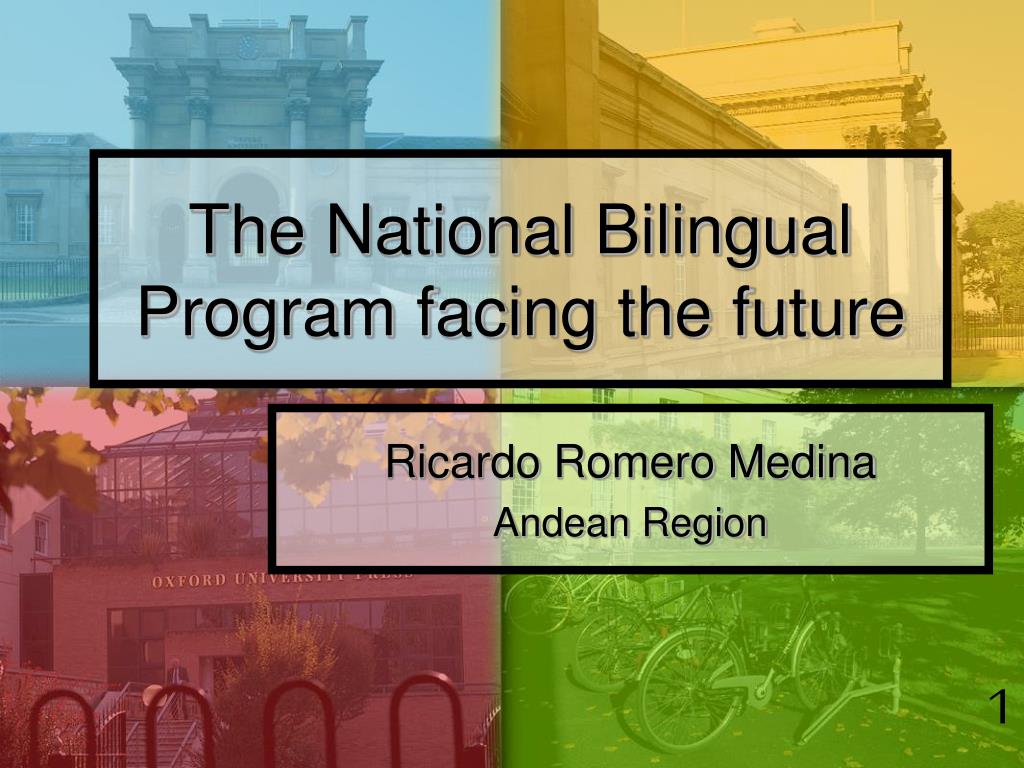 The National Bilingual Program facing the future

Ricardo Romero Medina
Andean Region

OXFORD UNIVERSITY PRESS

1